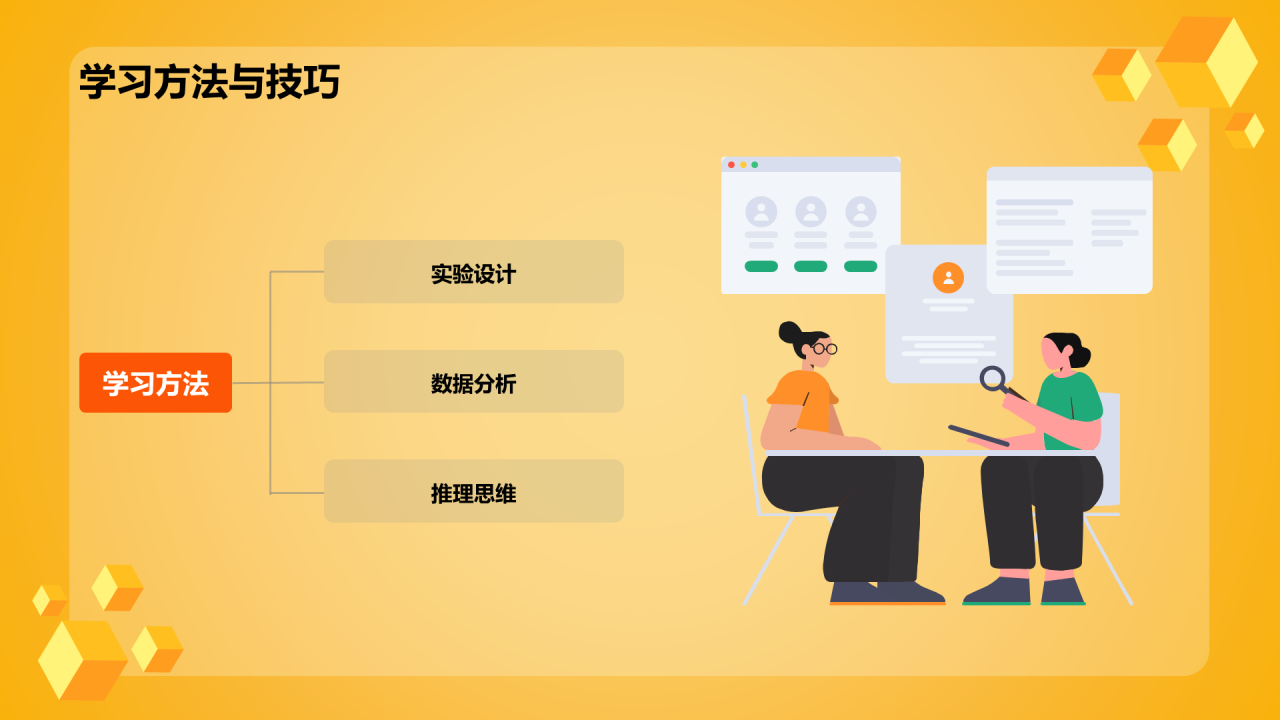 学习方法与技巧

学习方法

实验设计

数据分析

推理思维